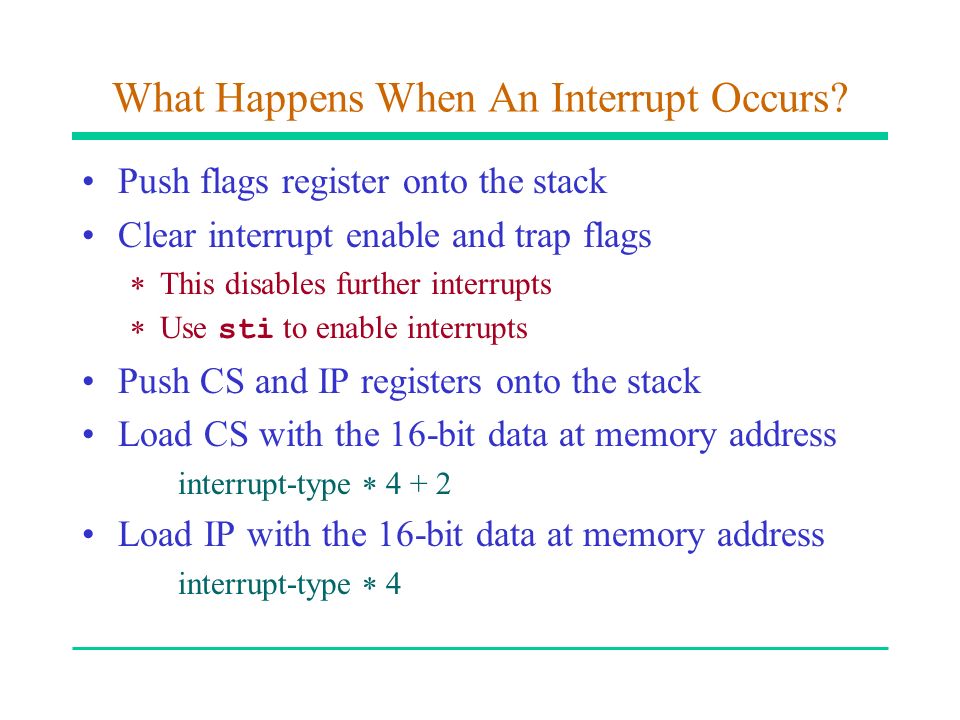 What Happens When An Interrupt Occurs?

• Push flags register onto the stack
• Clear interrupt enable and trap flags
  ∗ This disables further interrupts
  ∗ Use sti to enable interrupts
• Push CS and IP registers onto the stack
• Load CS with the 16-bit data at memory address
  interrupt-type ∗ 4 + 2
• Load IP with the 16-bit data at memory address
  interrupt-type ∗ 4